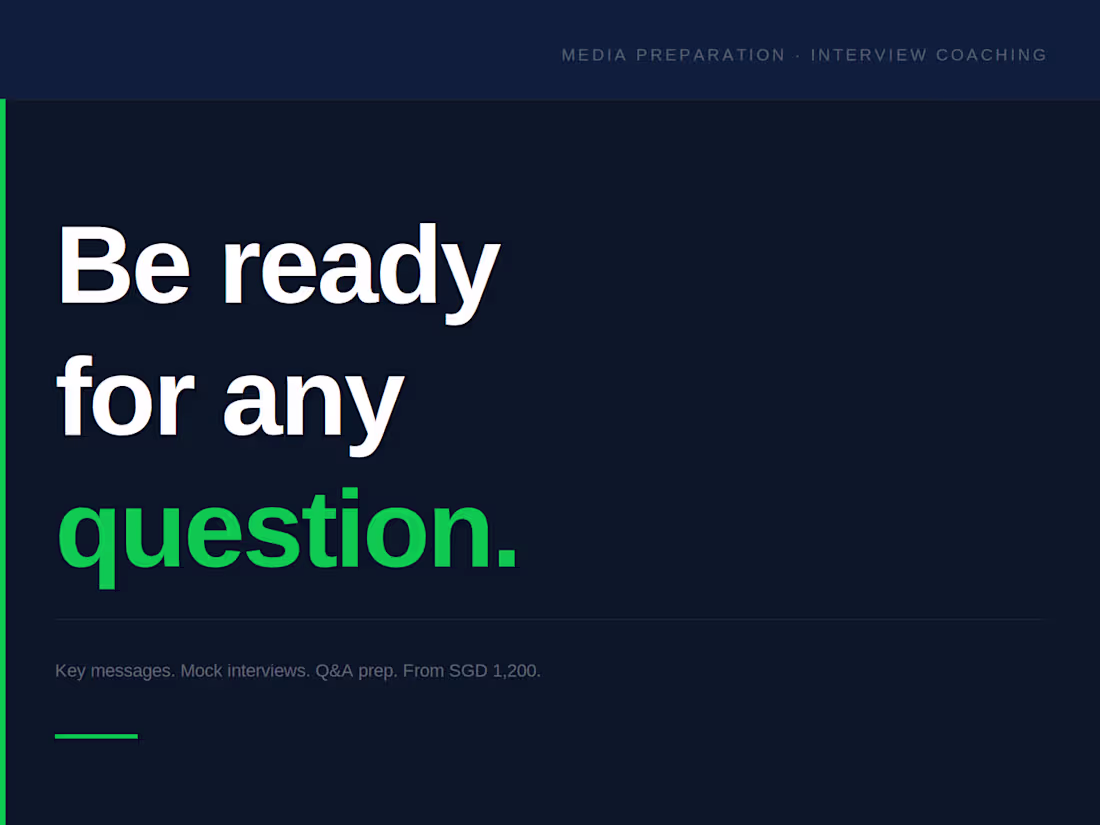 MEDIA PREPARATION · INTERVIEW COACHING

Be ready for any question.

Key messages. Mock interviews. Q&A prep. From SGD 1,200.